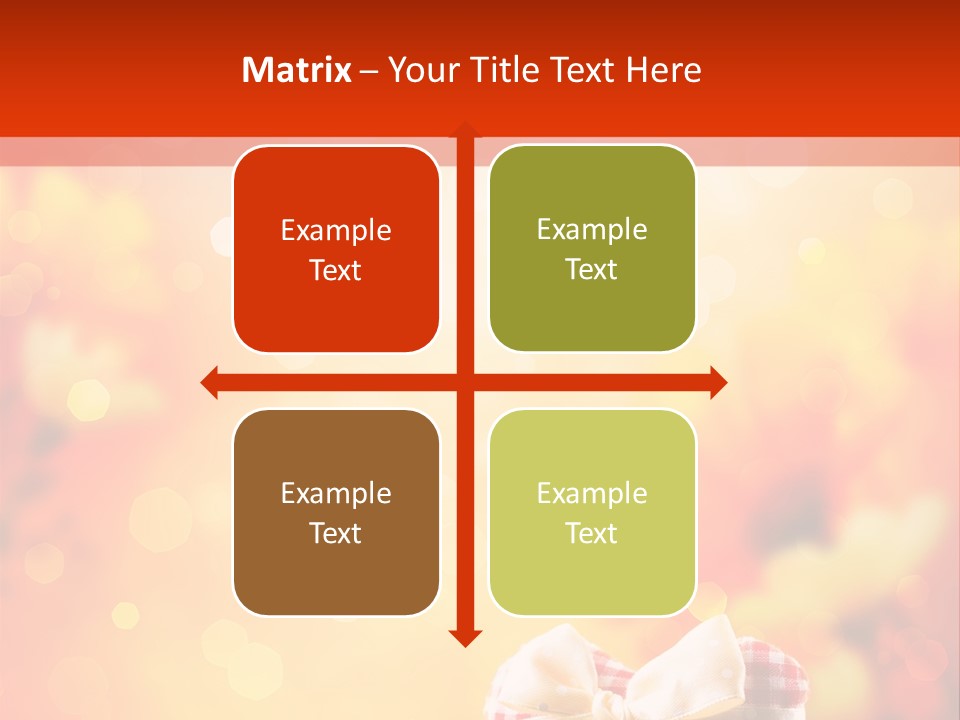 Matrix – Your Title Text Here

Example Text

Example Text

Example Text

Example Text